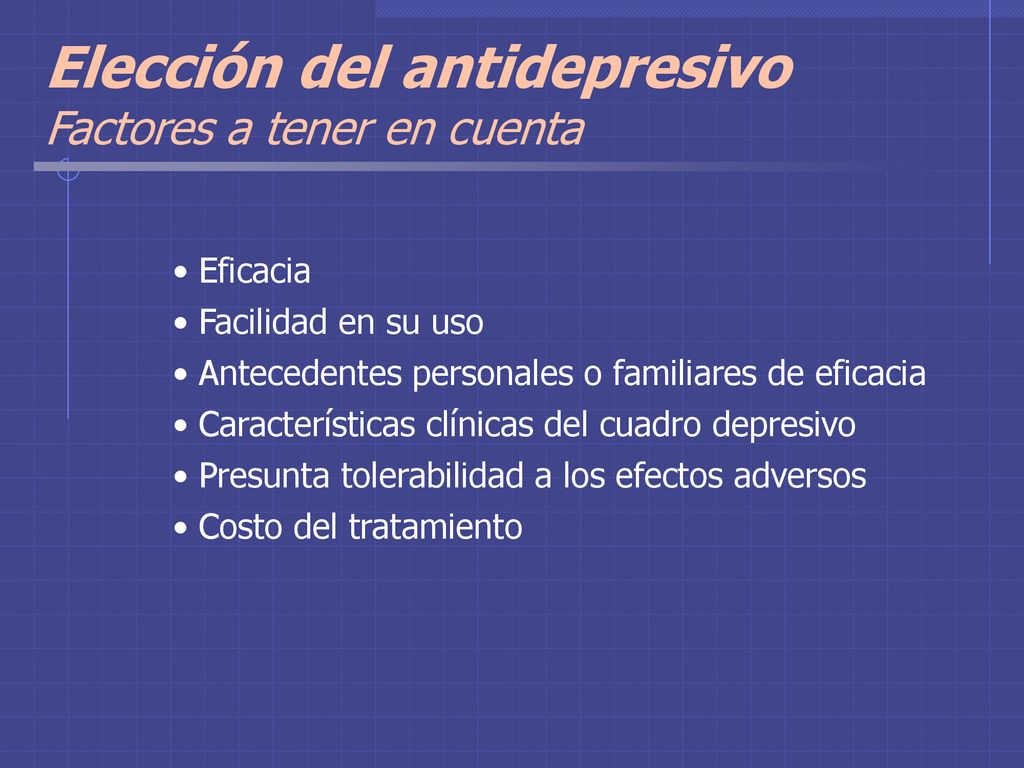 Elección del antidepresivo
Factores a tener en cuenta

• Eficacia
• Facilidad en su uso
• Antecedentes personales o familiares de eficacia
• Características clínicas del cuadro depresivo
• Presunta tolerabilidad a los efectos adversos
• Costo del tratamiento